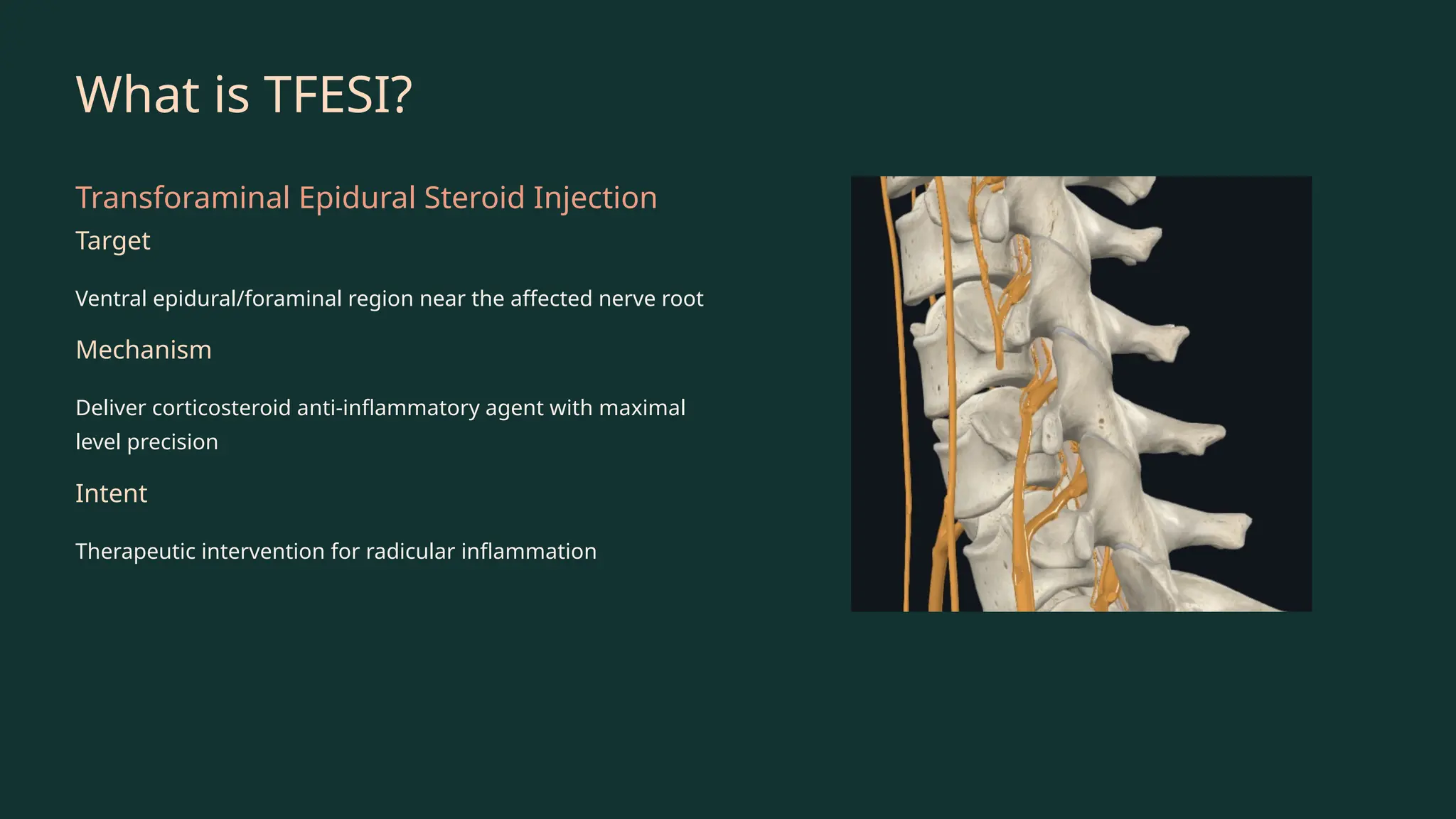 What is TFESI?

Transforaminal Epidural Steroid Injection

Target

Ventral epidural/foraminal region near the affected nerve root

Mechanism

Deliver corticosteroid anti-inflammatory agent with maximal level precision

Intent

Therapeutic intervention for radicular inflammation